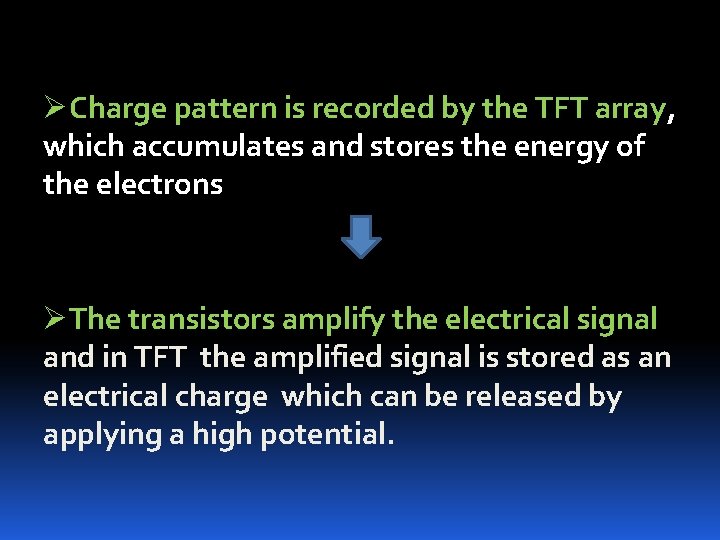 ➢Charge pattern is recorded by the TFT array, which accumulates and stores the energy of the electrons

➢The transistors amplify the electrical signal and in TFT the amplified signal is stored as an electrical charge which can be released by applying a high potential.